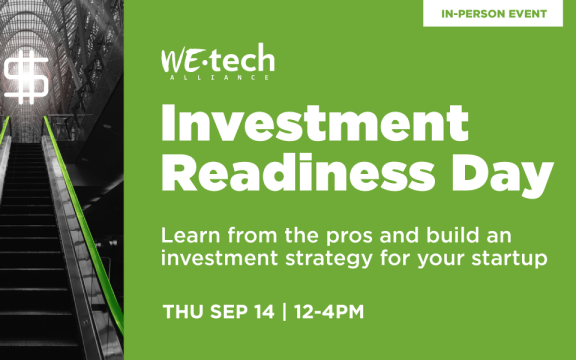 IN-PERSON EVENT

$

WE·tech
ALLIANCE

Investment Readiness Day

Learn from the pros and build an investment strategy for your startup

THU SEP 14 | 12-4PM